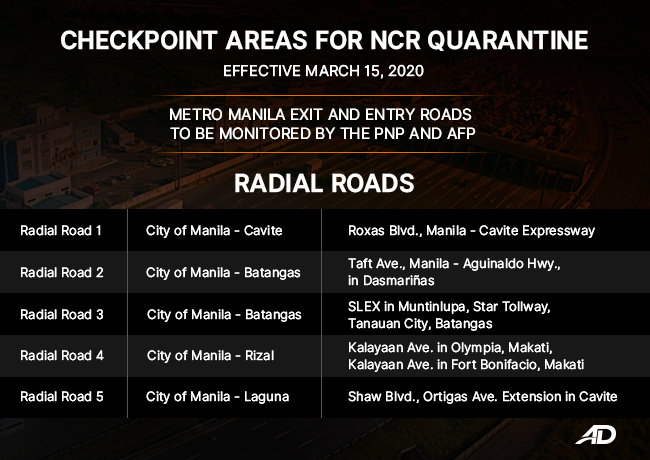 CHECKPOINT AREAS FOR NCR QUARANTINE

EFFECTIVE MARCH 15, 2020

METRO MANILA EXIT AND ENTRY ROADS TO BE MONITORED BY THE PNP AND AFP

RADIAL ROADS

| | | |
|---|---|---|
| Radial Road 1 | City of Manila - Cavite | Roxas Blvd., Manila - Cavite Expressway |
| Radial Road 2 | City of Manila - Batangas | Taft Ave., Manila - Aguinaldo Hwy., in Dasmariñas |
| Radial Road 3 | City of Manila - Batangas | SLEX in Muntinlupa, Star Tollway, Tanauan City, Batangas |
| Radial Road 4 | City of Manila - Rizal | Kalayaan Ave. in Olympia, Makati, Kalayaan Ave. in Fort Bonifacio, Makati |
| Radial Road 5 | City of Manila - Laguna | Shaw Blvd., Ortigas Ave. Extension in Cavite |

AD